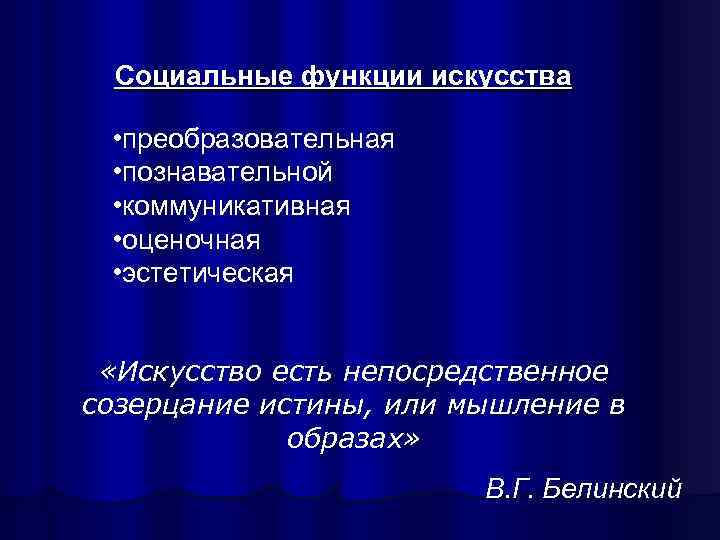 Социальные функции искусства

•преобразовательная
•познавательной
•коммуникативная
•оценочная
•эстетическая

«Искусство есть непосредственное созерцание истины, или мышление в образах»

В.Г. Белинский